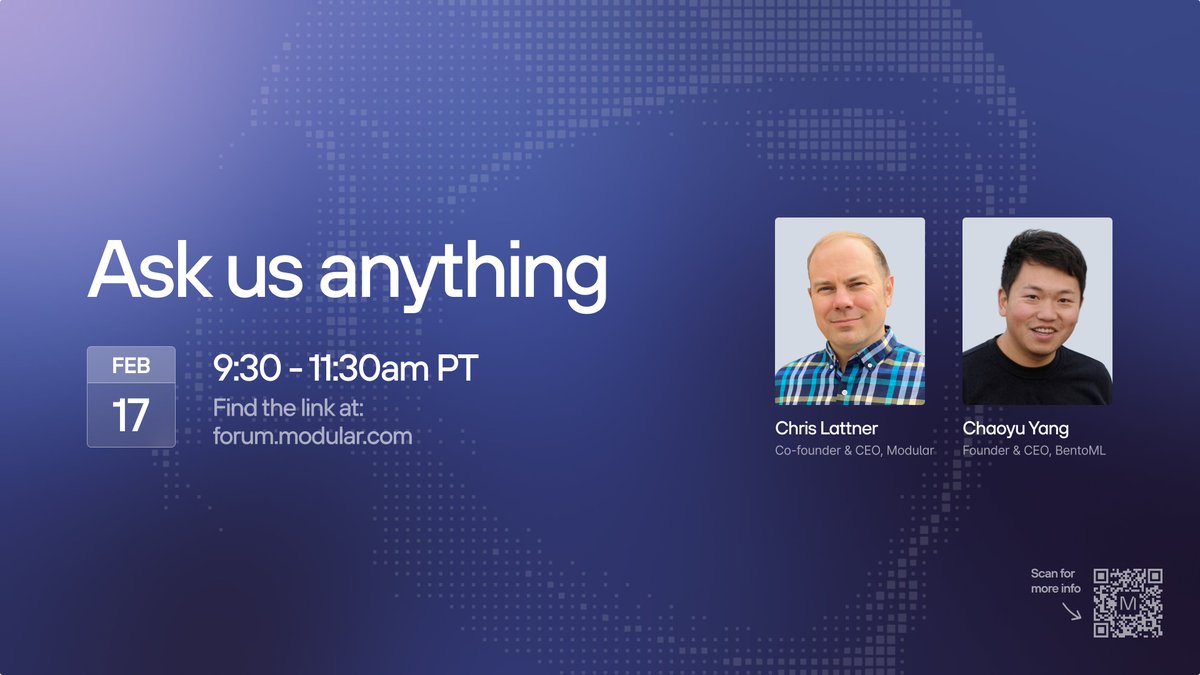 Ask us anything

FEB
17

9:30 - 11:30am PT
Find the link at:
forum.modular.com

Chris Lattner
Co-founder & CEO, Modular

Chaoyu Yang
Founder & CEO, BentoML

Scan for more info

M